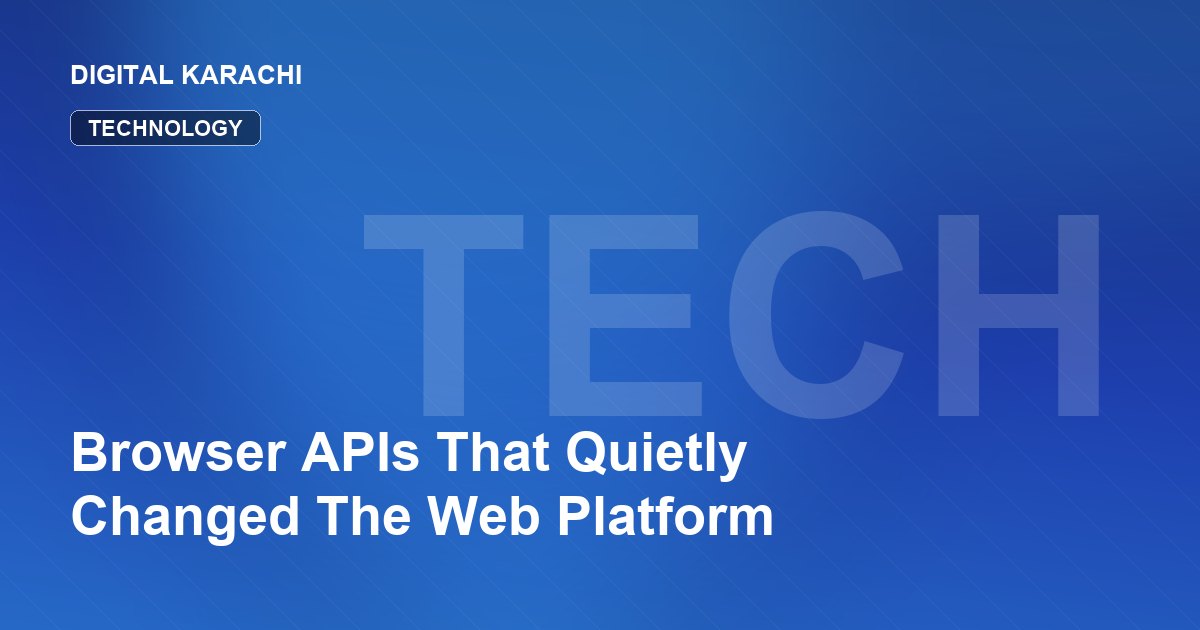 DIGITAL KARACHI

TECHNOLOGY

TECH

Browser APIs That Quietly Changed The Web Platform